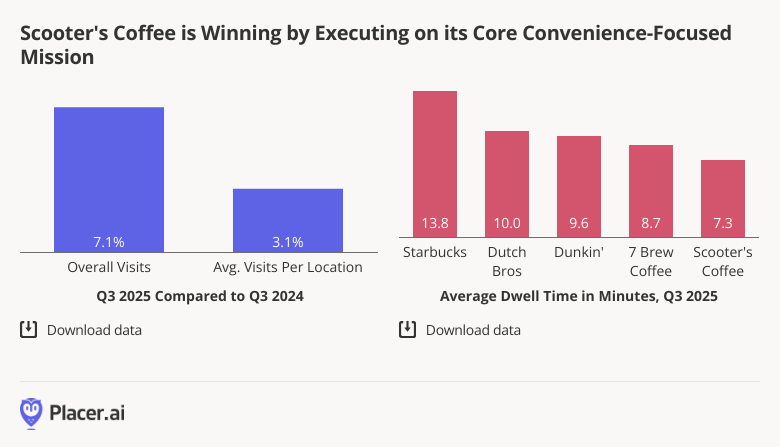 Scooter's Coffee is Winning by Executing on its Core Convenience-Focused Mission

7.1%
3.1%
Overall Visits
Avg. Visits Per Location
Q3 2025 Compared to Q3 2024

Download data

13.8
10.0
9.6
8.7
7.3
Starbucks
Dutch Bros
Dunkin'
7 Brew Coffee
Scooter's Coffee
Average Dwell Time in Minutes, Q3 2025

Download data

Placer.ai